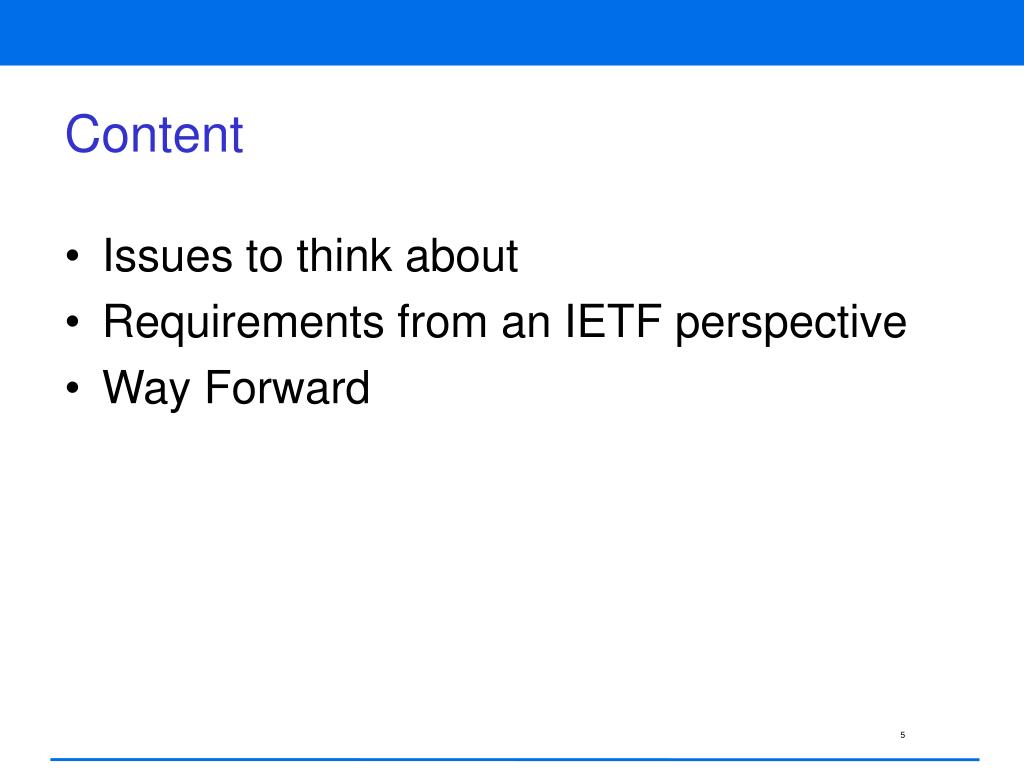 Content

• Issues to think about
• Requirements from an IETF perspective
• Way Forward

5